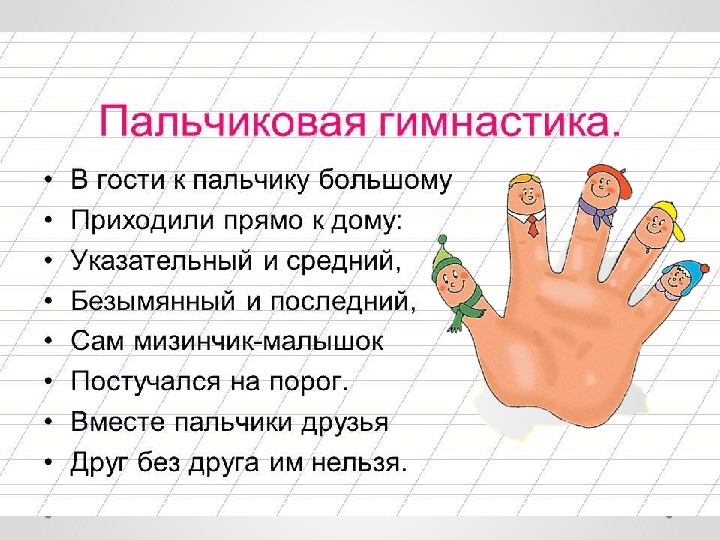 Пальчиковая гимнастика.

• В гости к пальчику большому
• Приходили прямо к дому:
• Указательный и средний,
• Безымянный и последний,
• Сам мизинчик-малышок
• Постучался на порог.
• Вместе пальчики друзья
• Друг без друга им нельзя.